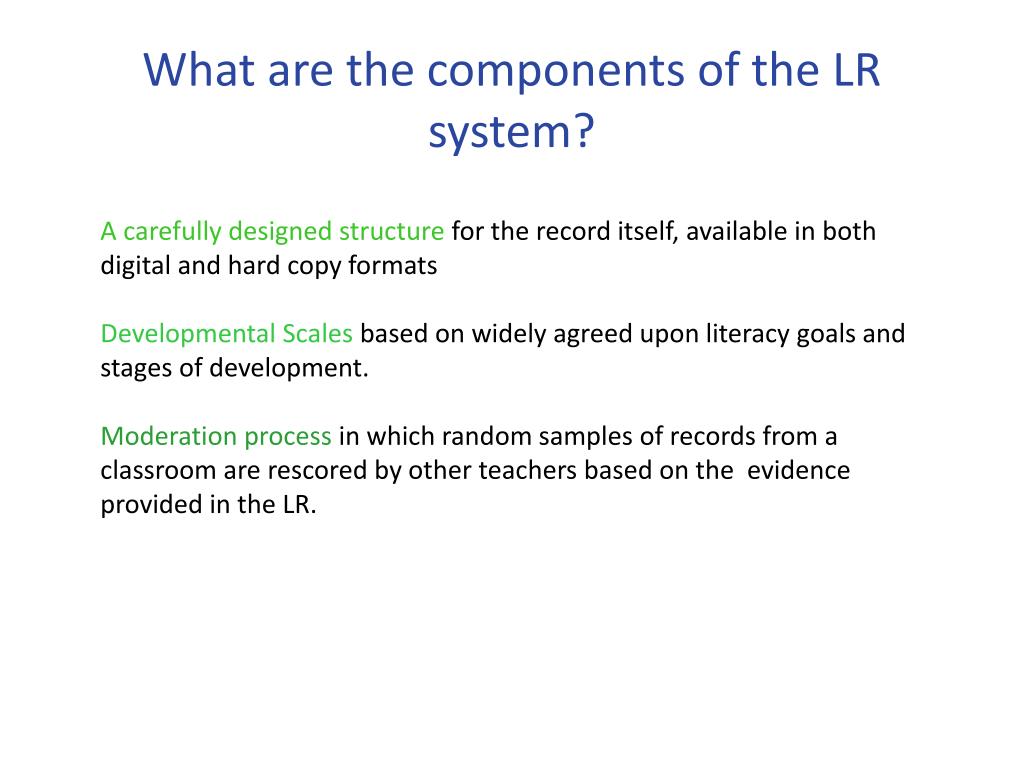 What are the components of the LR system?

A carefully designed structure for the record itself, available in both digital and hard copy formats

Developmental Scales based on widely agreed upon literacy goals and stages of development.

Moderation process in which random samples of records from a classroom are rescored by other teachers based on the evidence provided in the LR.